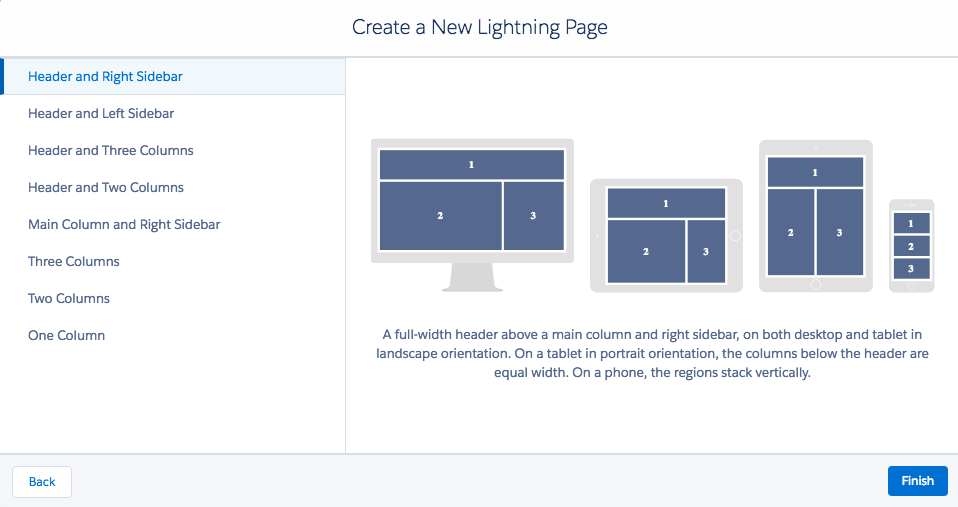 Create a New Lightning Page

Header and Right Sidebar
Header and Left Sidebar
Header and Three Columns
Header and Two Columns
Main Column and Right Sidebar
Three Columns
Two Columns
One Column

1
2
3

1
2
3

1
2
3

1
2
3

A full-width header above a main column and right sidebar, on both desktop and tablet in landscape orientation. On a tablet in portrait orientation, the columns below the header are equal width. On a phone, the regions stack vertically.

Back

Finish